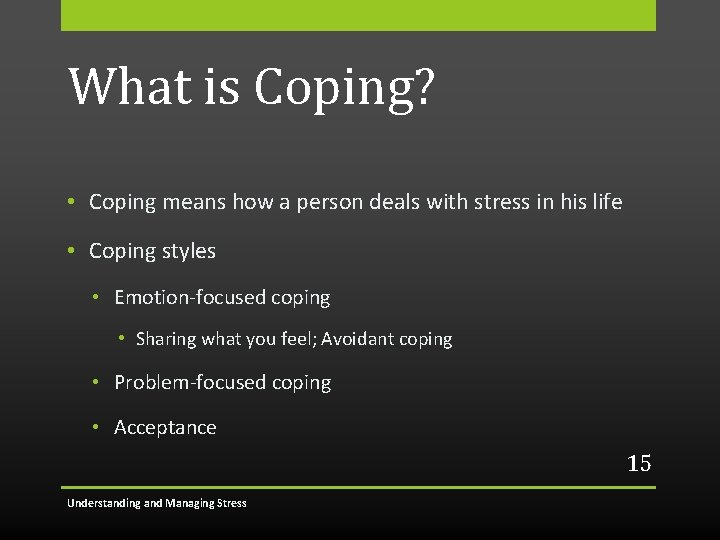 What is Coping?

• Coping means how a person deals with stress in his life

• Coping styles

• Emotion-focused coping

• Sharing what you feel; Avoidant coping

• Problem-focused coping

• Acceptance

15

Understanding and Managing Stress